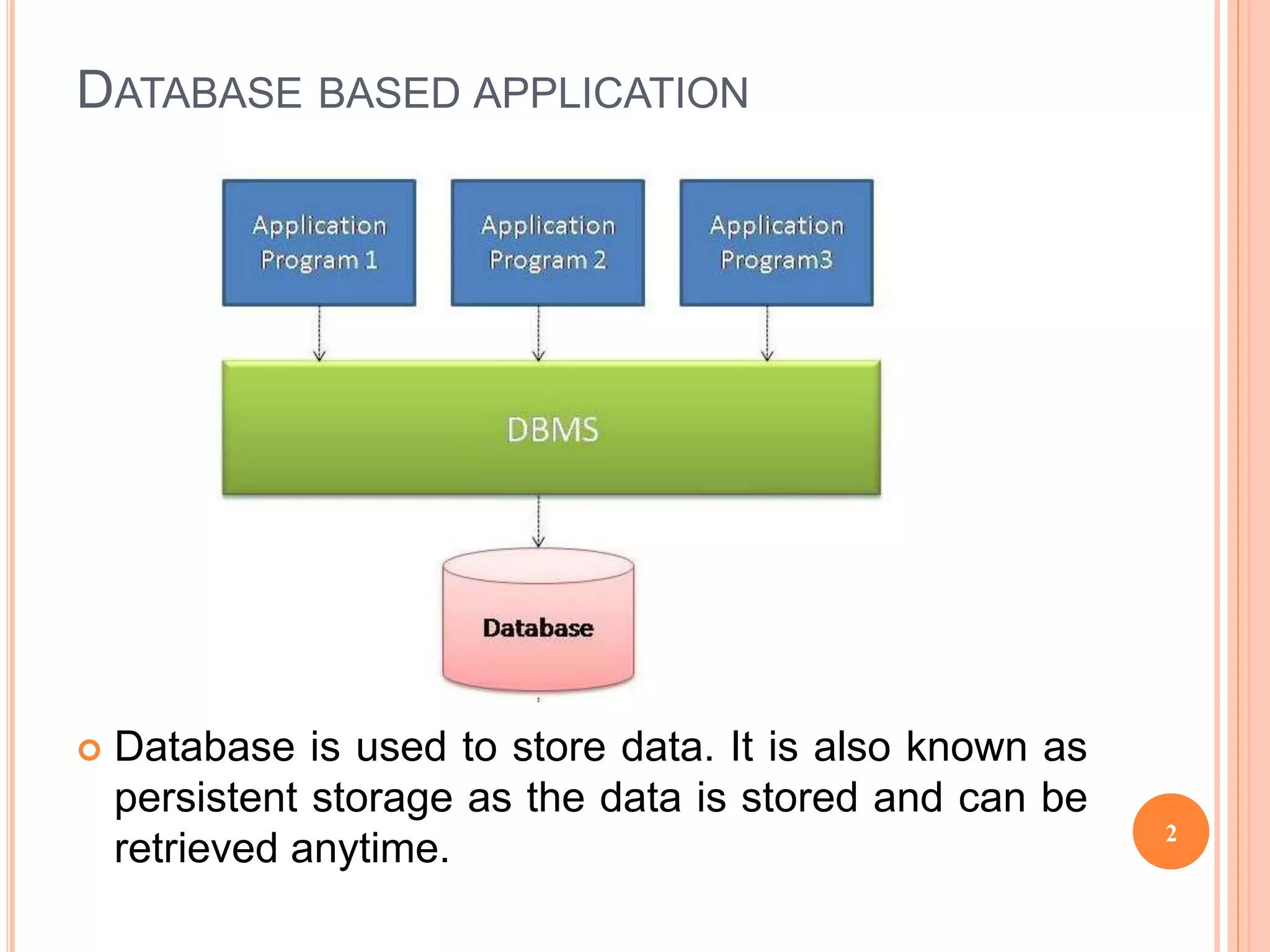 DATABASE BASED APPLICATION

Application Program 1

Application Program 2

Application Program3

DBMS

Database

Database is used to store data. It is also known as persistent storage as the data is stored and can be retrieved anytime.

2